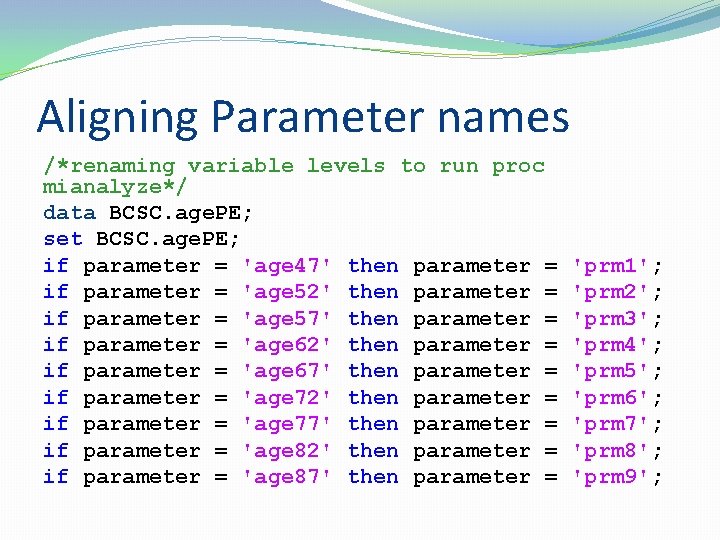 Aligning Parameter names

/*renaming variable levels to run proc mianalyze*/
data BCSC.agePE;
set BCSC.agePE;
if parameter = 'age47' then parameter = 'prm1';
if parameter = 'age52' then parameter = 'prm2';
if parameter = 'age57' then parameter = 'prm3';
if parameter = 'age62' then parameter = 'prm4';
if parameter = 'age67' then parameter = 'prm5';
if parameter = 'age72' then parameter = 'prm6';
if parameter = 'age77' then parameter = 'prm7';
if parameter = 'age82' then parameter = 'prm8';
if parameter = 'age87' then parameter = 'prm9';